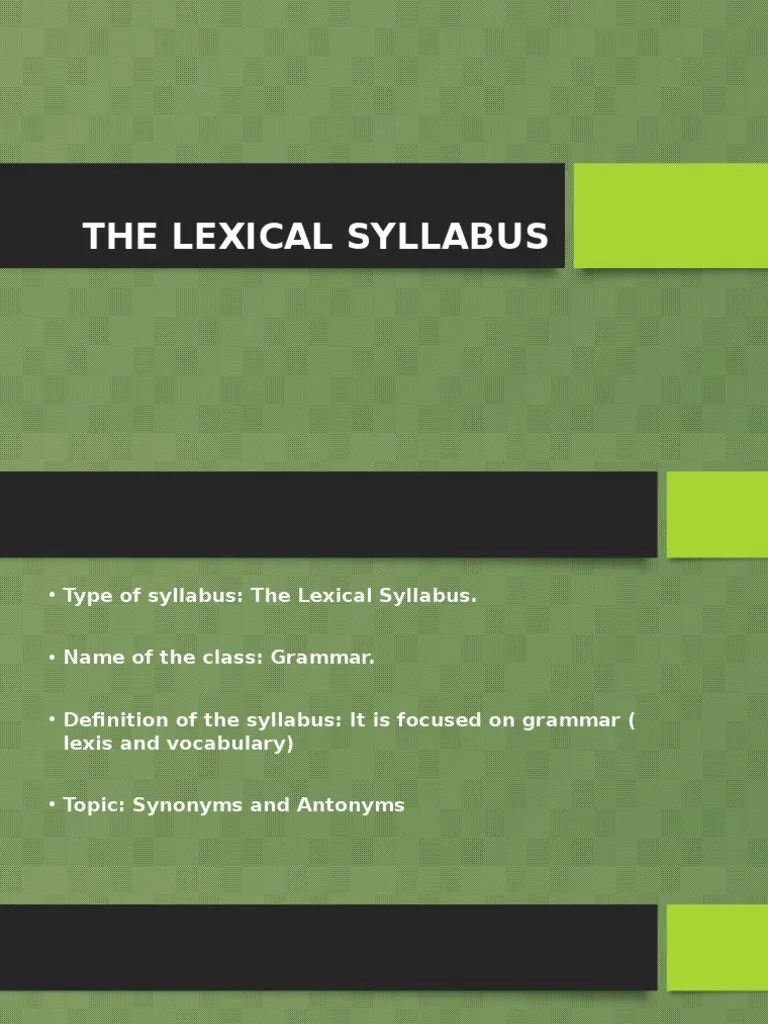 THE LEXICAL SYLLABUS

• Type of syllabus: The Lexical Syllabus.

• Name of the class: Grammar.

• Definition of the syllabus: It is focused on grammar ( lexis and vocabulary)

• Topic: Synonyms and Antonyms